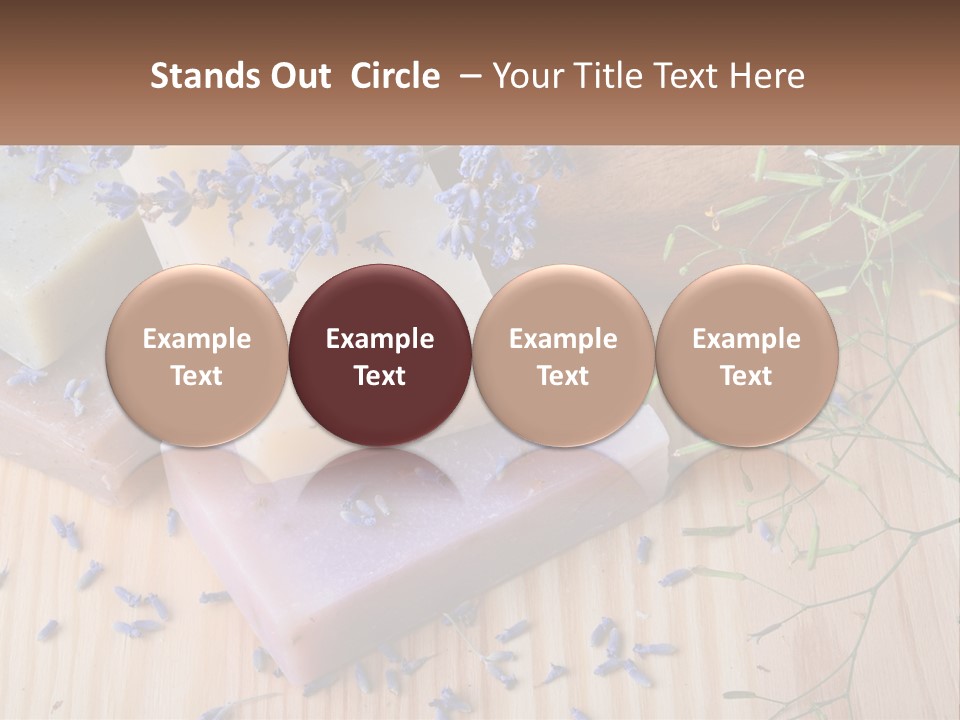 Stands Out Circle – Your Title Text Here

Example Text

Example Text

Example Text

Example Text